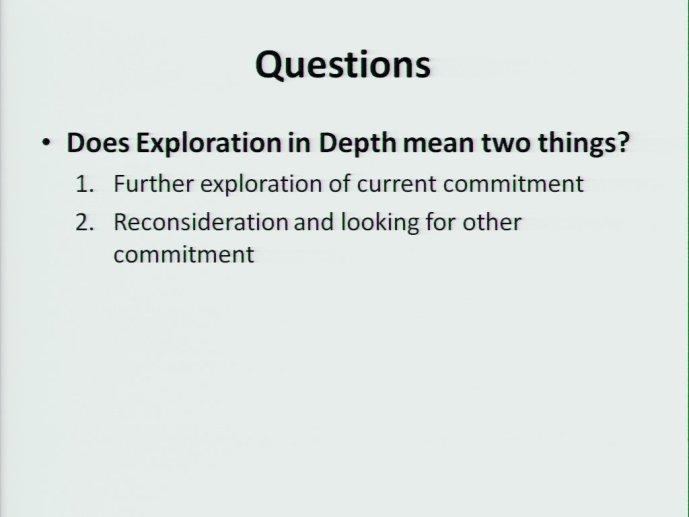 Questions

• Does Exploration in Depth mean two things?

1. Further exploration of current commitment
2. Reconsideration and looking for other commitment